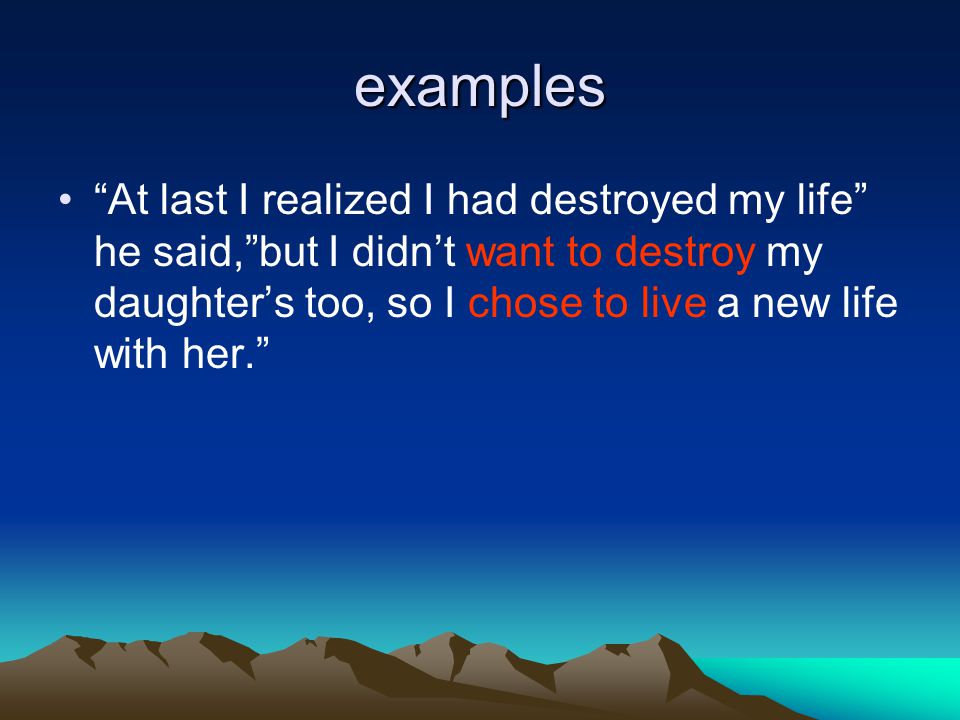 examples

• “At last I realized I had destroyed my life” he said,”but I didn’t want to destroy my daughter’s too, so I chose to live a new life with her.”